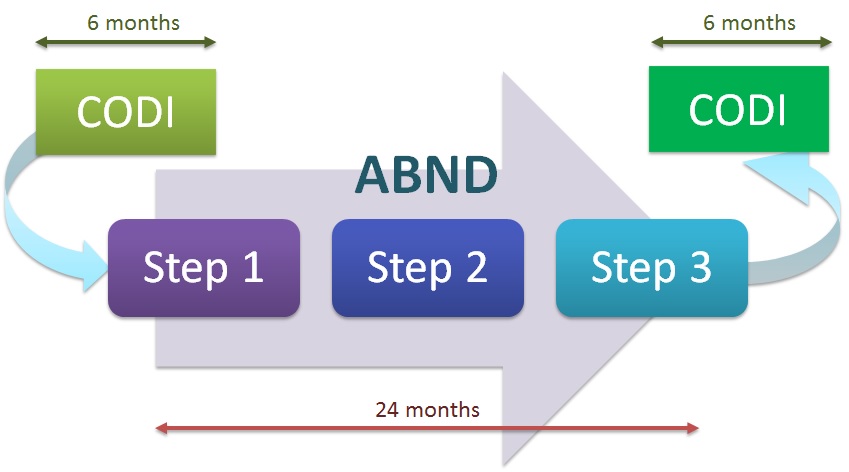 6 months

CODI

6 months

CODI

ABND

Step 1

Step 2

Step 3

24 months